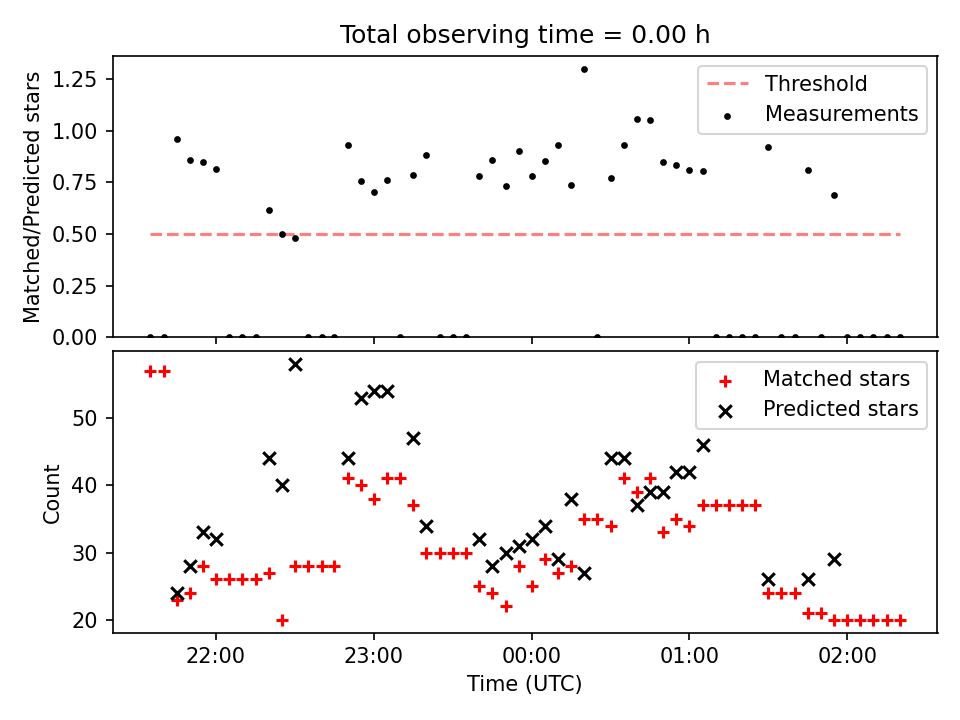 Total observing time = 0.00 h

Matched/Predicted stars

1.25
1.00
0.75
0.50
0.25
0.00

Threshold
Measurements

Count

50
40
30
20

Matched stars
Predicted stars

22:00
23:00
00:00
01:00
02:00

Time (UTC)